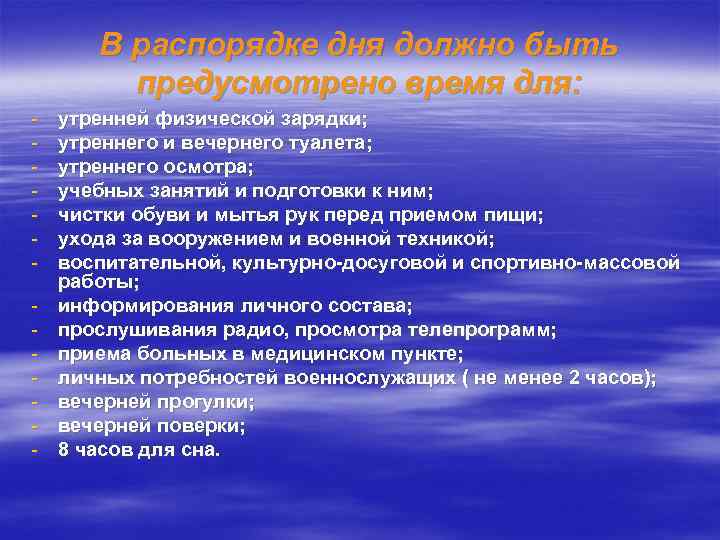 В распорядке дня должно быть предусмотрено время для:

- утренней физической зарядки;
- утреннего и вечернего туалета;
- утреннего осмотра;
- учебных занятий и подготовки к ним;
- чистки обуви и мытья рук перед приемом пищи;
- ухода за вооружением и военной техникой;
- воспитательной, культурно-досуговой и спортивно-массовой работы;
- информирования личного состава;
- прослушивания радио, просмотра телепрограмм;
- приема больных в медицинском пункте;
- личных потребностей военнослужащих ( не менее 2 часов);
- вечерней прогулки;
- вечерней поверки;
- 8 часов для сна.